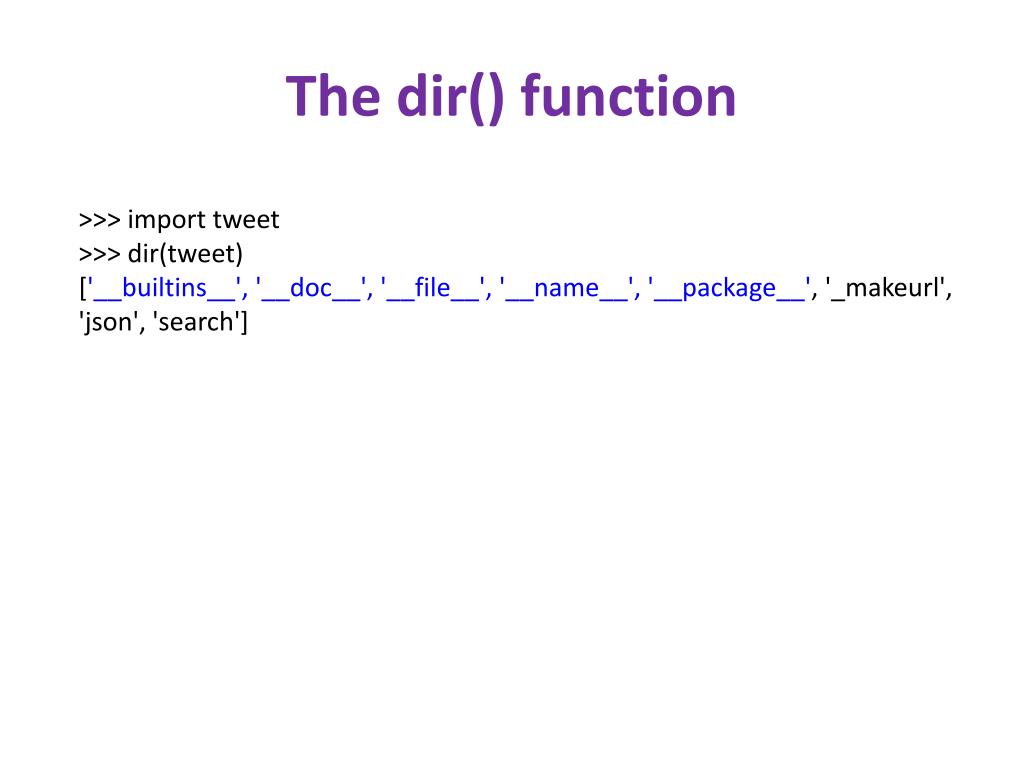 The dir() function

>>> import tweet
>>> dir(tweet)
['__builtins__', '__doc__', '__file__', '__name__', '__package__', '_makeurl', 'json', 'search']